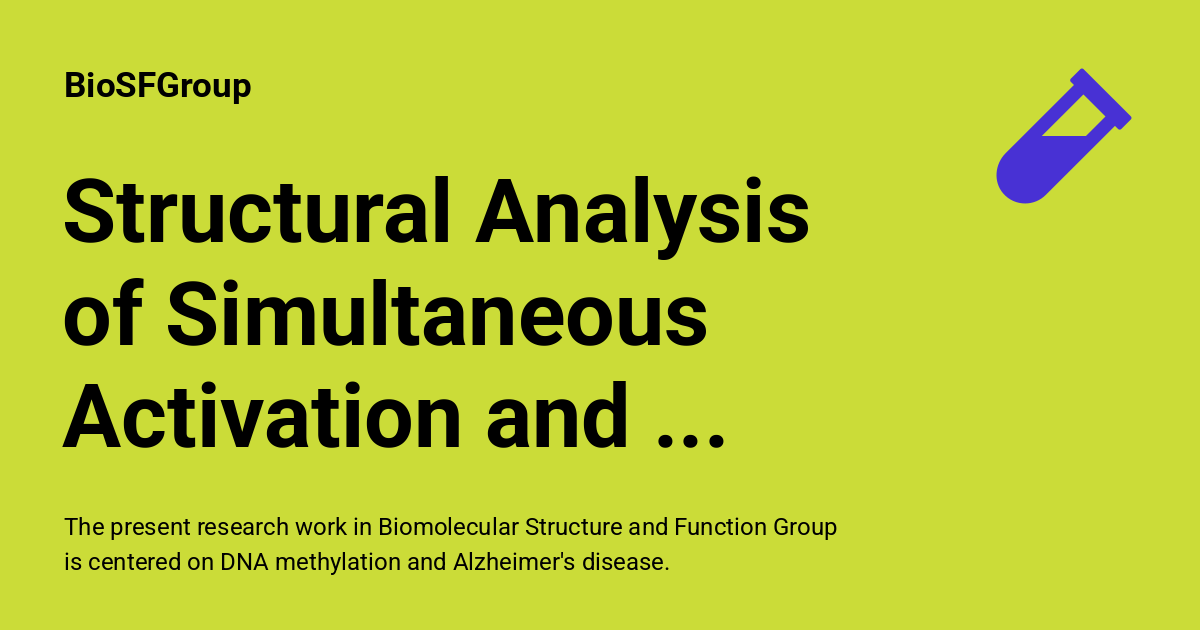 BioSFGroup

Structural Analysis of Simultaneous Activation and ...

The present research work in Biomolecular Structure and Function Group is centered on DNA methylation and Alzheimer's disease.